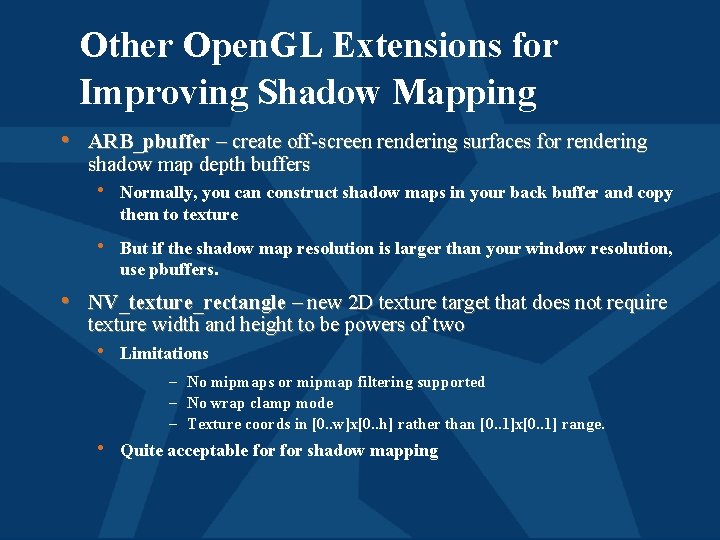 Other OpenGL Extensions for Improving Shadow Mapping

• ARB_pbuffer – create off-screen rendering surfaces for rendering shadow map depth buffers

• Normally, you can construct shadow maps in your back buffer and copy them to texture

• But if the shadow map resolution is larger than your window resolution, use pbuffers.

• NV_texture_rectangle – new 2D texture target that does not require texture width and height to be powers of two

• Limitations

– No mipmaps or mipmap filtering supported
– No wrap clamp mode
– Texture coords in [0..w]x[0..h] rather than [0..1]x[0..1] range.

• Quite acceptable for for shadow mapping